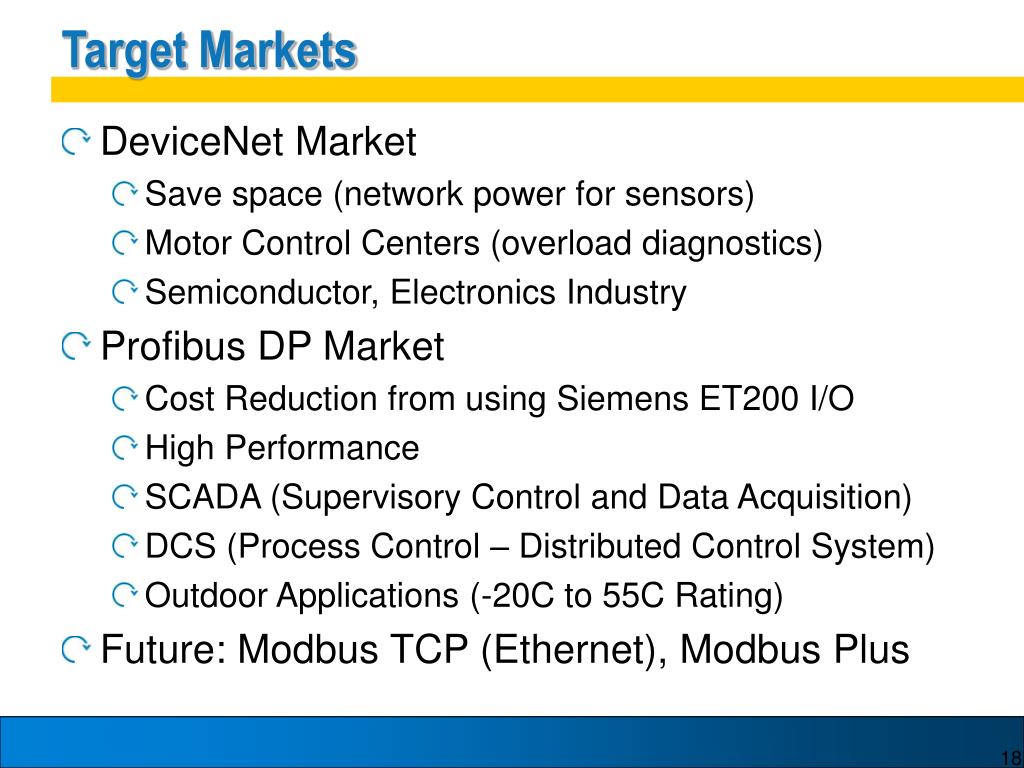 Target Markets

DeviceNet Market

Save space (network power for sensors)

Motor Control Centers (overload diagnostics)

Semiconductor, Electronics Industry

Profibus DP Market

Cost Reduction from using Siemens ET200 I/O

High Performance

SCADA (Supervisory Control and Data Acquisition)

DCS (Process Control – Distributed Control System)

Outdoor Applications (-20C to 55C Rating)

Future: Modbus TCP (Ethernet), Modbus Plus

18